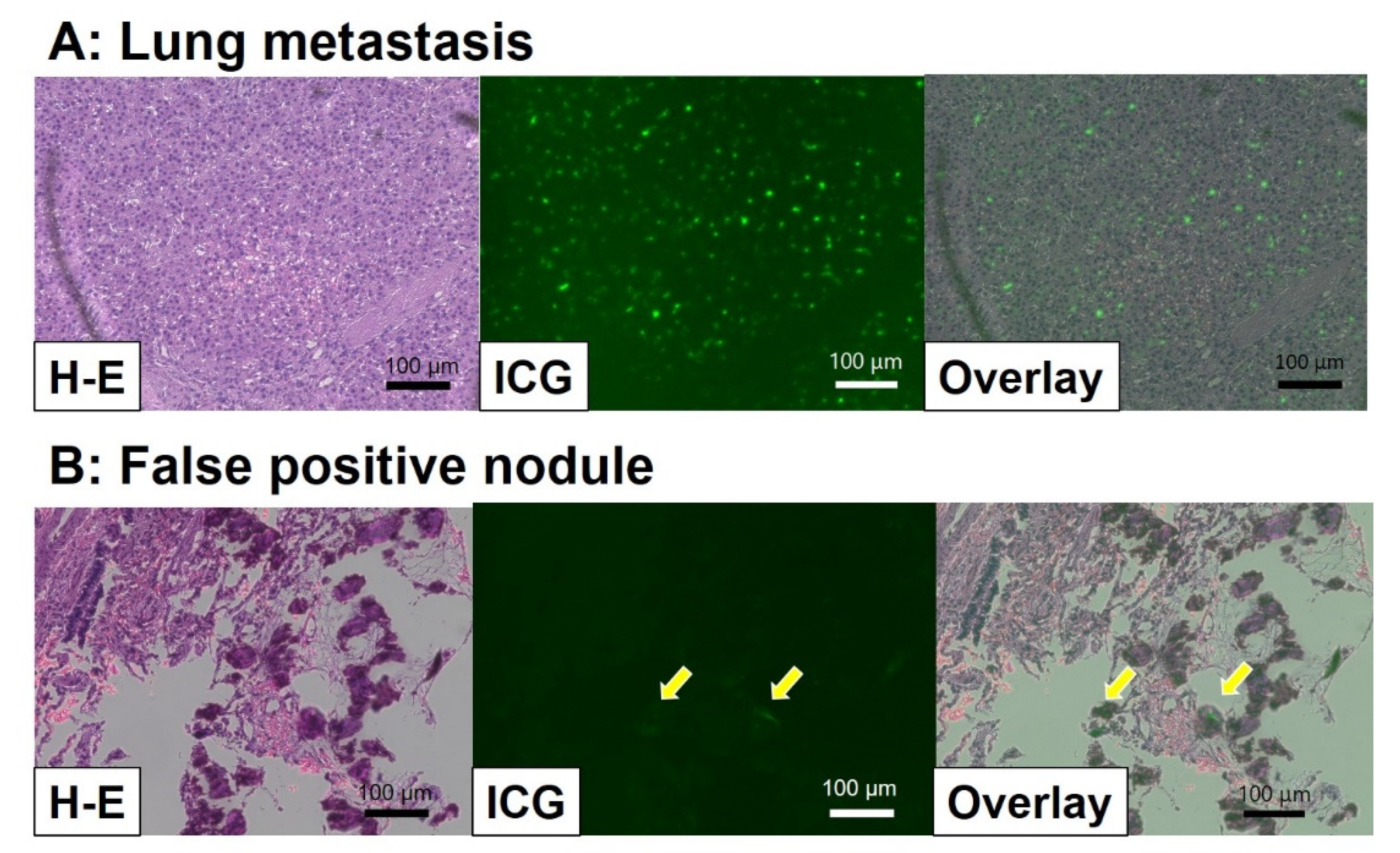 A: Lung metastasis

H-E

100 µm

ICG

100 µm

Overlay

100 µm

B: False positive nodule

H-E

100 µm

ICG

100 µm

Overlay

100 µm